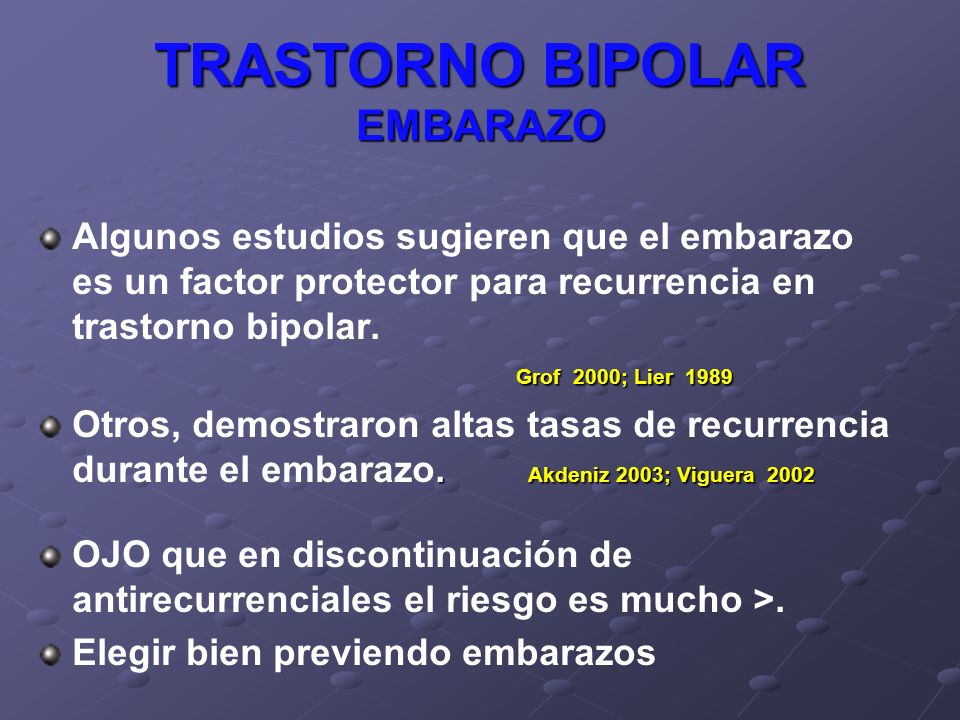 TRASTORNO BIPOLAR
EMBARAZO

Algunos estudios sugieren que el embarazo es un factor protector para recurrencia en trastorno bipolar.

Grof 2000; Lier 1989

Otros, demostraron altas tasas de recurrencia durante el embarazo. Akdeniz 2003; Viguera 2002

OJO que en discontinuación de antirecurrenciales el riesgo es mucho >.

Elegir bien previendo embarazos